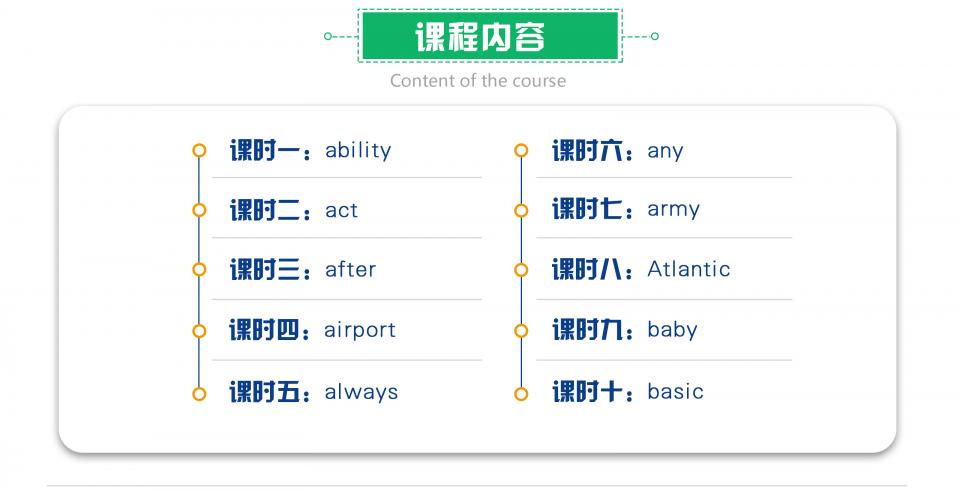 课程内容

Content of the course

课时一：ability

课时二：act

课时三：after

课时四：airport

课时五：always

课时六：any

课时七：army

课时八：Atlantic

课时九：baby

课时十：basic